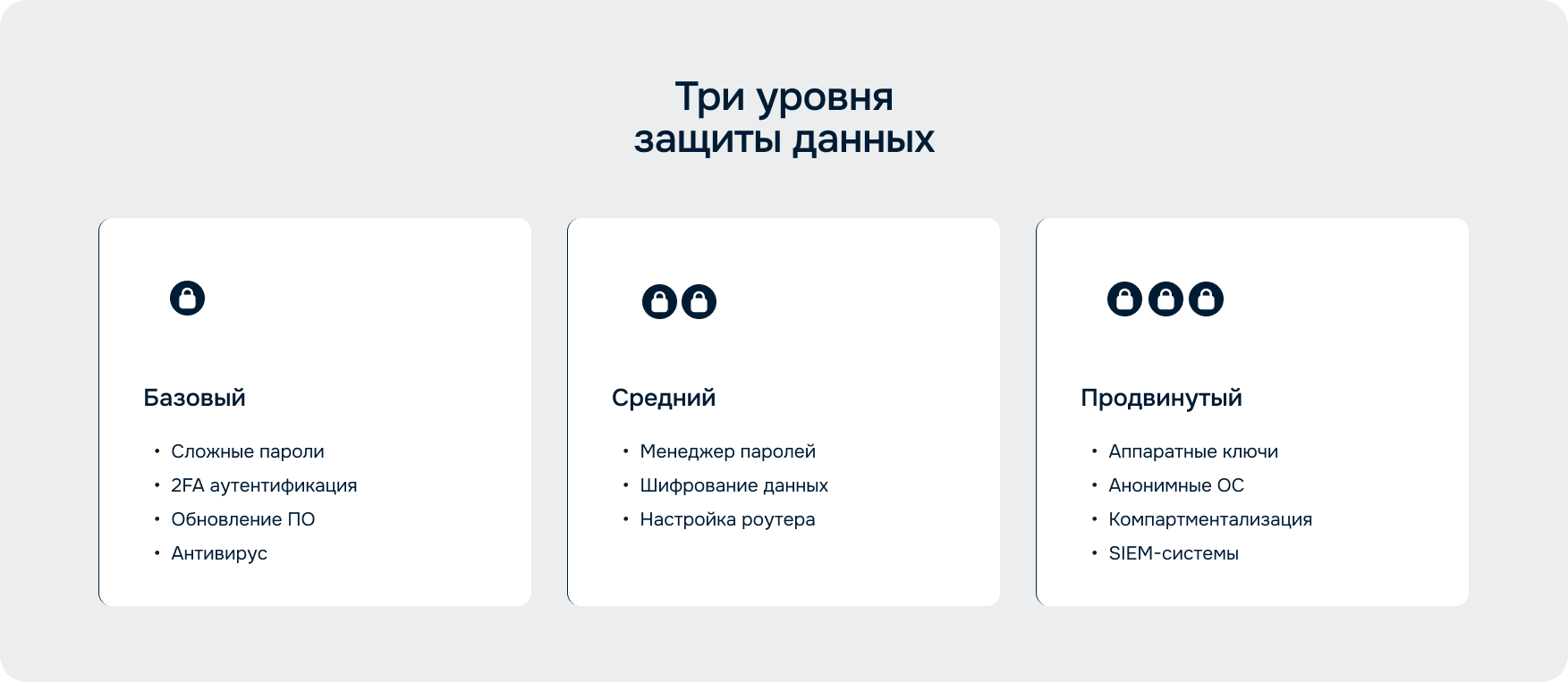 Три уровня
защиты данных

Базовый

• Сложные пароли
• 2FA аутентификация
• Обновление ПО
• Антивирус

Средний

• Менеджер паролей
• Шифрование данных
• Настройка роутера

Продвинутый

• Аппаратные ключи
• Анонимные ОС
• Компартментализация
• SIEM-системы